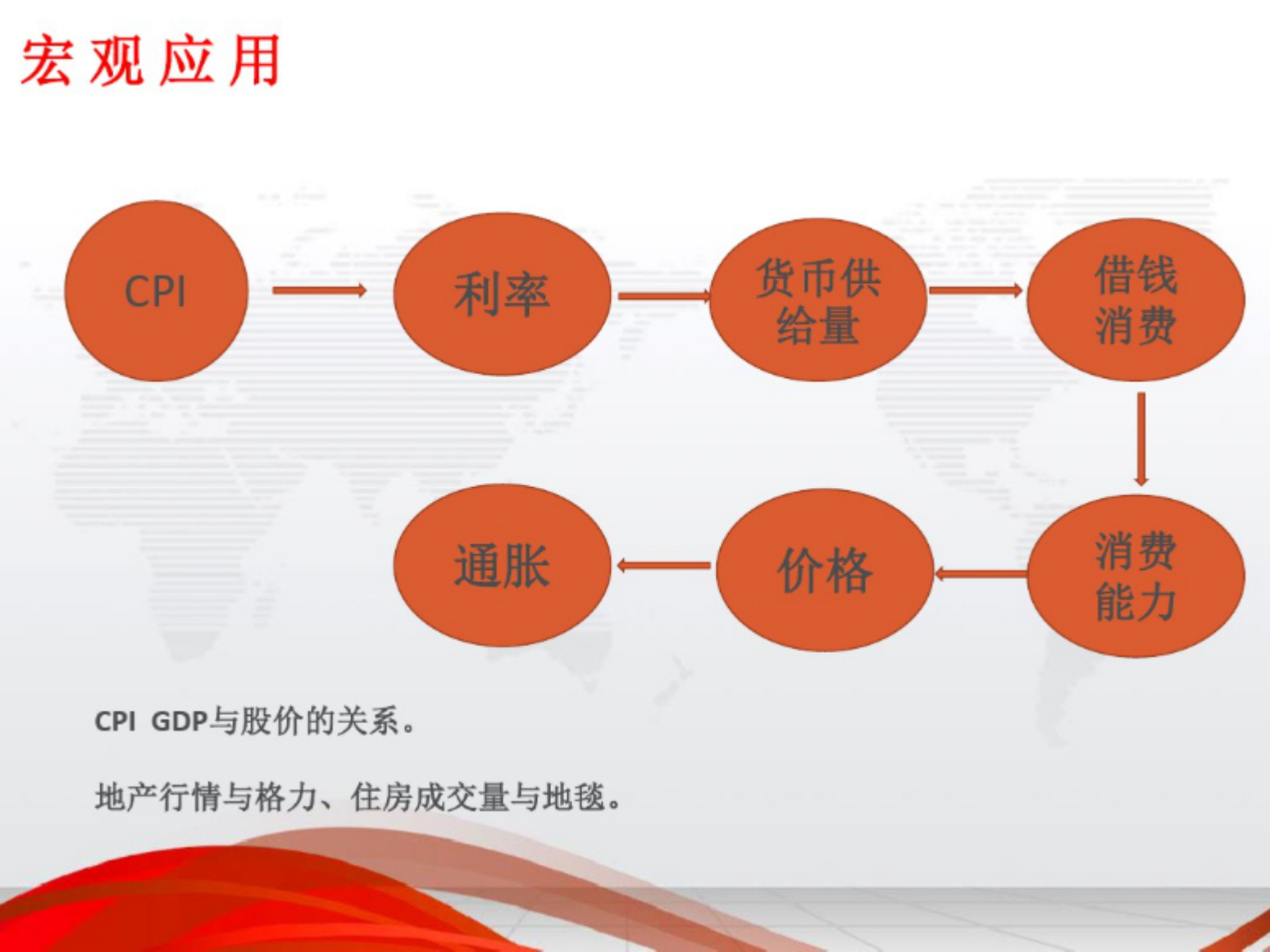 宏观应用

CPI

利率

货币供给量

借钱消费

消费能力

价格

通胀

CPI GDP与股价的关系。

地产行情与格力、住房成交量与地毯。